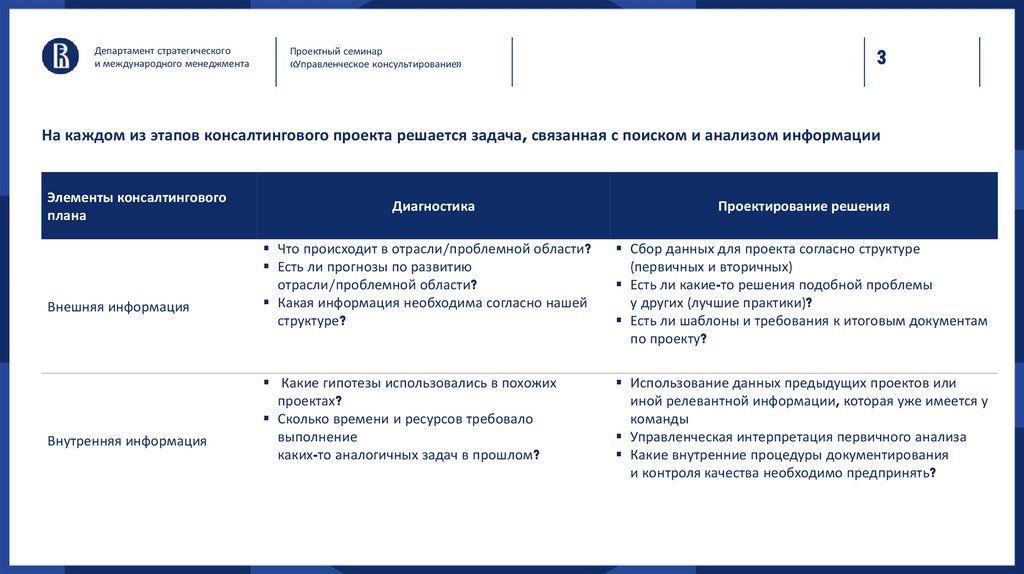 Департамент стратегического и международного менеджмента

Проектный семинар «Управленческое консультирование»

3

На каждом из этапов консалтингового проекта решается задача, связанная с поиском и анализом информации

| Элементы консалтингового плана | Диагностика | Проектирование решения |
|---|---|---|
| Внешняя информация | ▪ Что происходит в отрасли/проблемной области? ▪ Есть ли прогнозы по развитию отрасли/проблемной области? ▪ Какая информация необходима согласно нашей структуре? | ▪ Сбор данных для проекта согласно структуре (первичных и вторичных) ▪ Есть ли какие-то решения подобной проблемы у других (лучшие практики)? ▪ Есть ли шаблоны и требования к итоговым документам по проекту? |
| Внутренняя информация | ▪ Какие гипотезы использовались в похожих проектах? ▪ Сколько времени и ресурсов требовало выполнение каких-то аналогичных задач в прошлом? | ▪ Использование данных предыдущих проектов или иной релевантной информации, которая уже имеется у команды ▪ Управленческая интерпретация первичного анализа ▪ Какие внутренние процедуры документирования и контроля качества необходимо предпринять? |